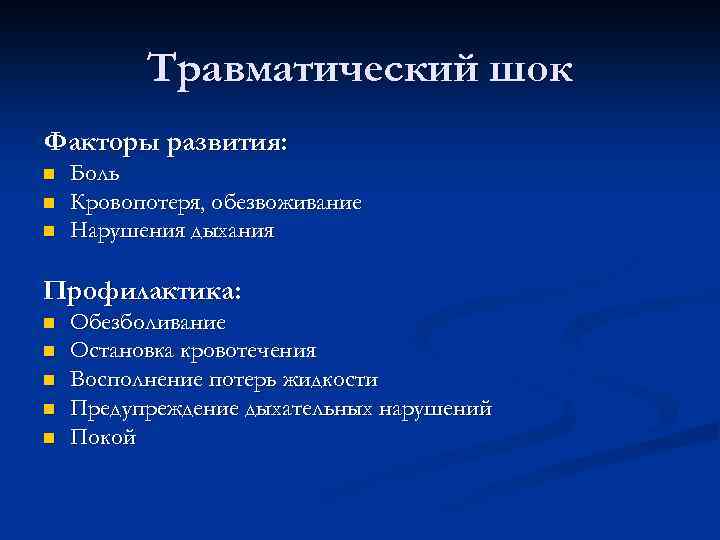 Травматический шок

Факторы развития:

- Боль
- Кровопотеря, обезвоживание
- Нарушения дыхания

Профилактика:

- Обезболивание
- Остановка кровотечения
- Восполнение потерь жидкости
- Предупреждение дыхательных нарушений
- Покой